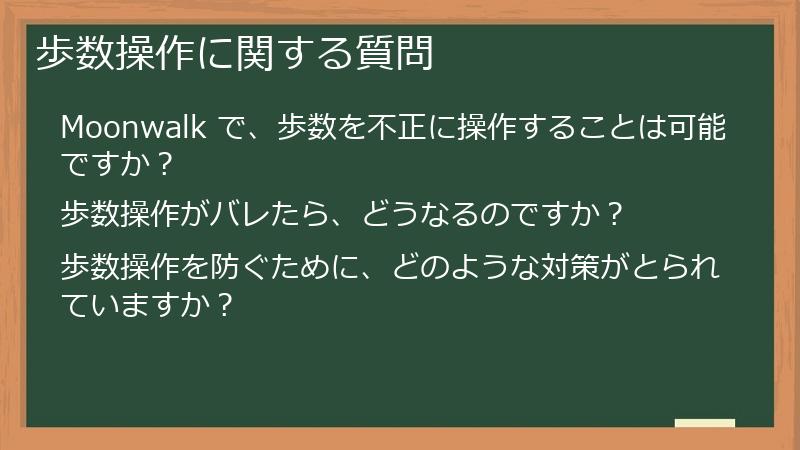 歩数操作に関する質問

Moonwalk で、歩数を不正に操作することは可能ですか？

歩数操作がバレたら、どうなるのですか？

歩数操作を防ぐために、どのような対策がとられていますか？